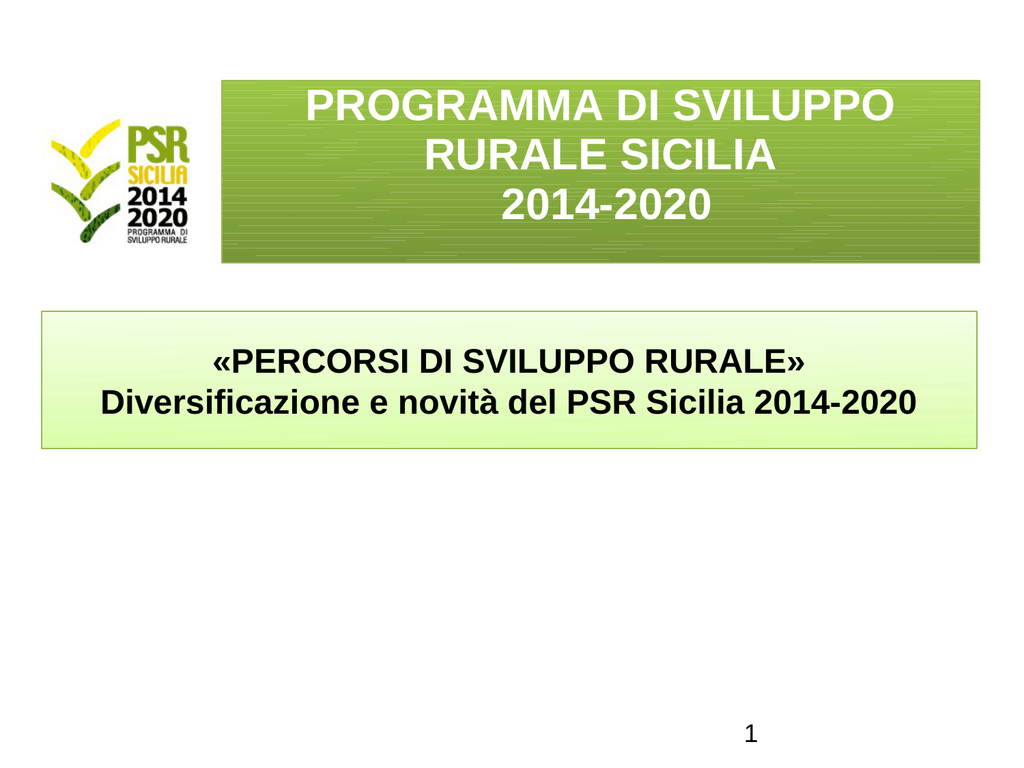 PSR
SICILIA
2014
2020
PROGRAMMA DI
SVILUPPO RURALE

PROGRAMMA DI SVILUPPO RURALE SICILIA 2014-2020

«PERCORSI DI SVILUPPO RURALE»
Diversificazione e novità del PSR Sicilia 2014-2020

1